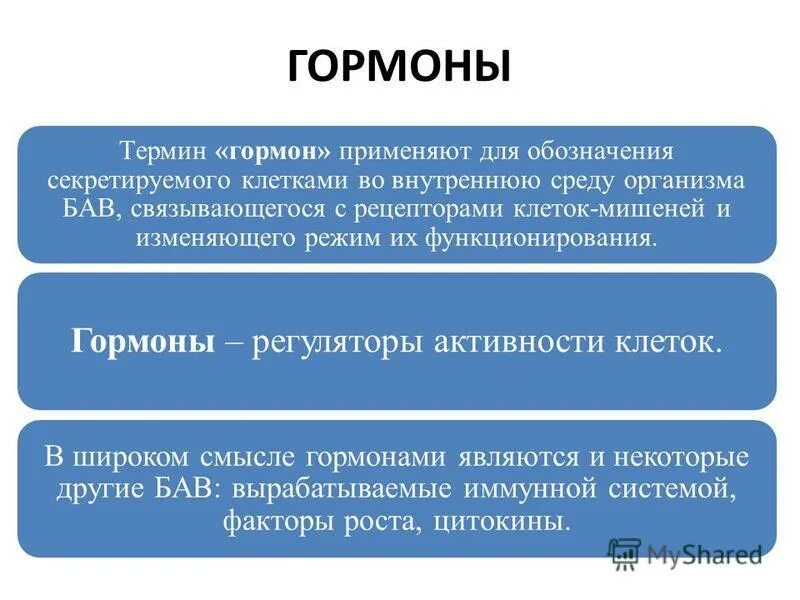 ГОРМОНЫ

Термин «гормон» применяют для обозначения секретируемого клетками во внутреннюю среду организма БАВ, связывающегося с рецепторами клеток-мишеней и изменяющего режим их функционирования.

Гормоны – регуляторы активности клеток.

В широком смысле гормонами являются и некоторые другие БАВ: вырабатываемые иммунной системой, факторы роста, цитокины.

MyShared